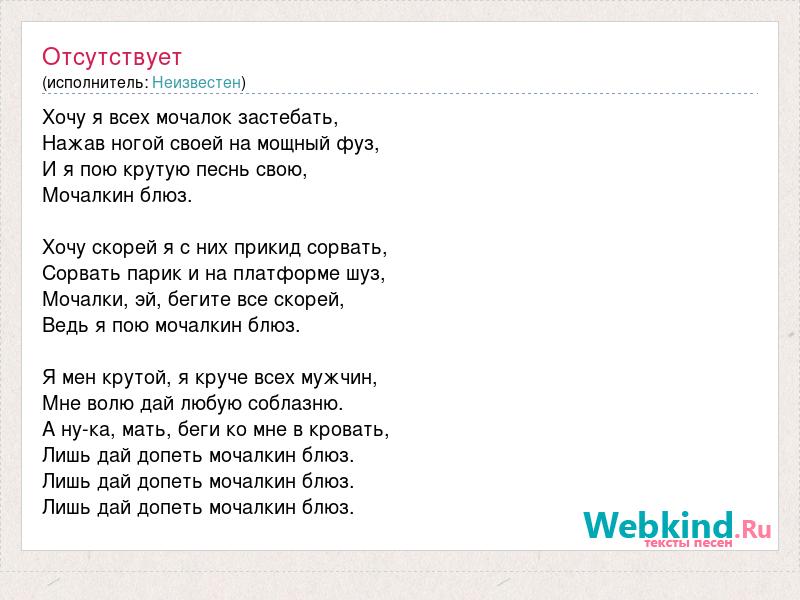 Отсутствует
(исполнитель: Неизвестен)

Хочу я всех мочалок застебать,
Нажав ногой своей на мощный фуз,
И я пою крутую песнь свою,
Мочалкин блюз.

Хочу скорей я с них прикид сорвать,
Сорвать парик и на платформе шуз,
Мочалки, эй, бегите все скорей,
Ведь я пою мочалкин блюз.

Я мен крутой, я круче всех мужчин,
Мне волю дай любую соблазню.
А ну-ка, мать, беги ко мне в кровать,
Лишь дай допеть мочалкин блюз.
Лишь дай допеть мочалкин блюз.
Лишь дай допеть мочалкин блюз.

Webkind.Ru
тексты песен